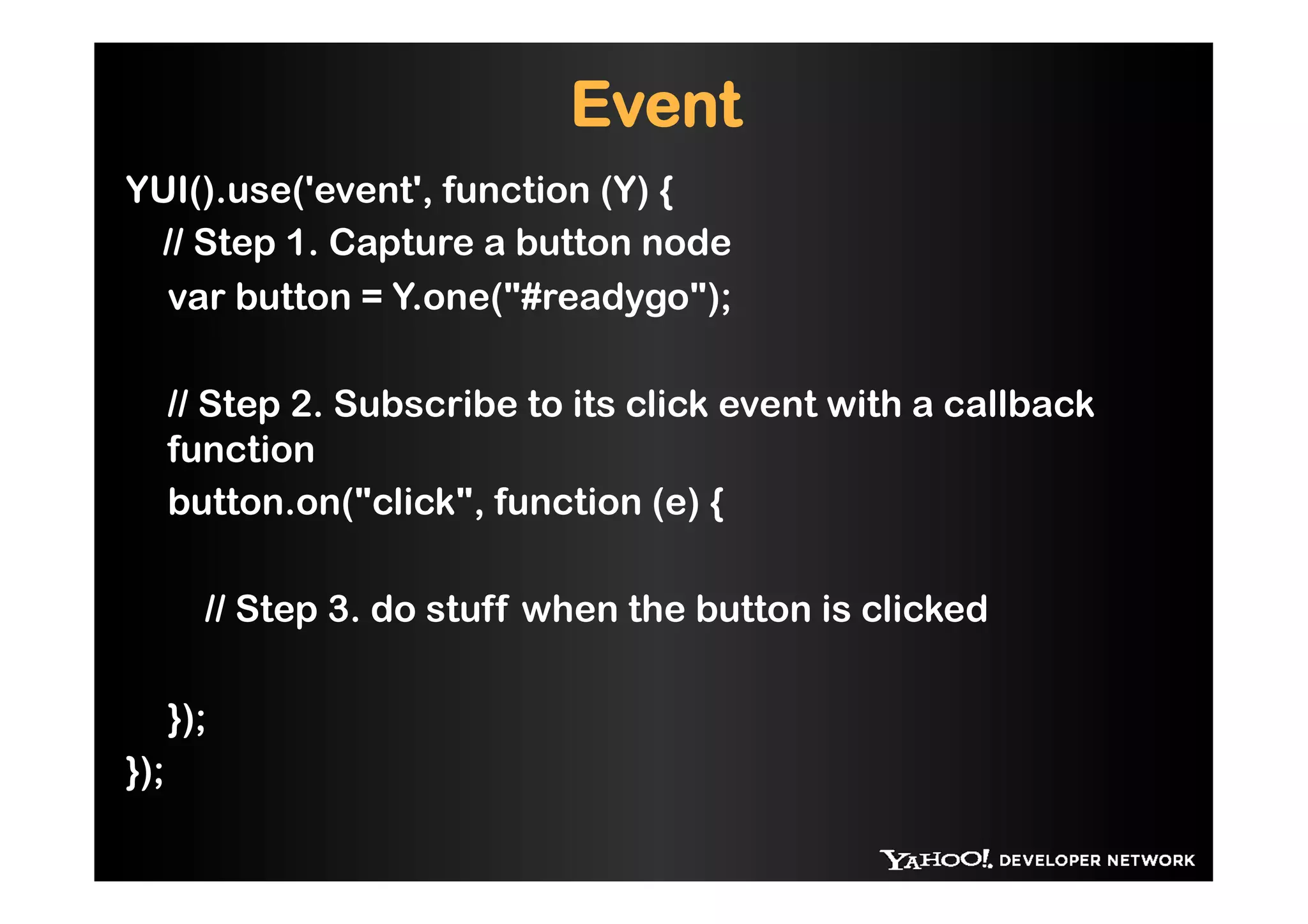 Event

YUI().use('event', function (Y) {
// Step 1. Capture a button node
var button = Y.one("#readygo");

// Step 2. Subscribe to its click event with a callback function
button.on("click", function (e) {

// Step 3. do stuff when the button is clicked

});
});

YAHOO! DEVELOPER NETWORK